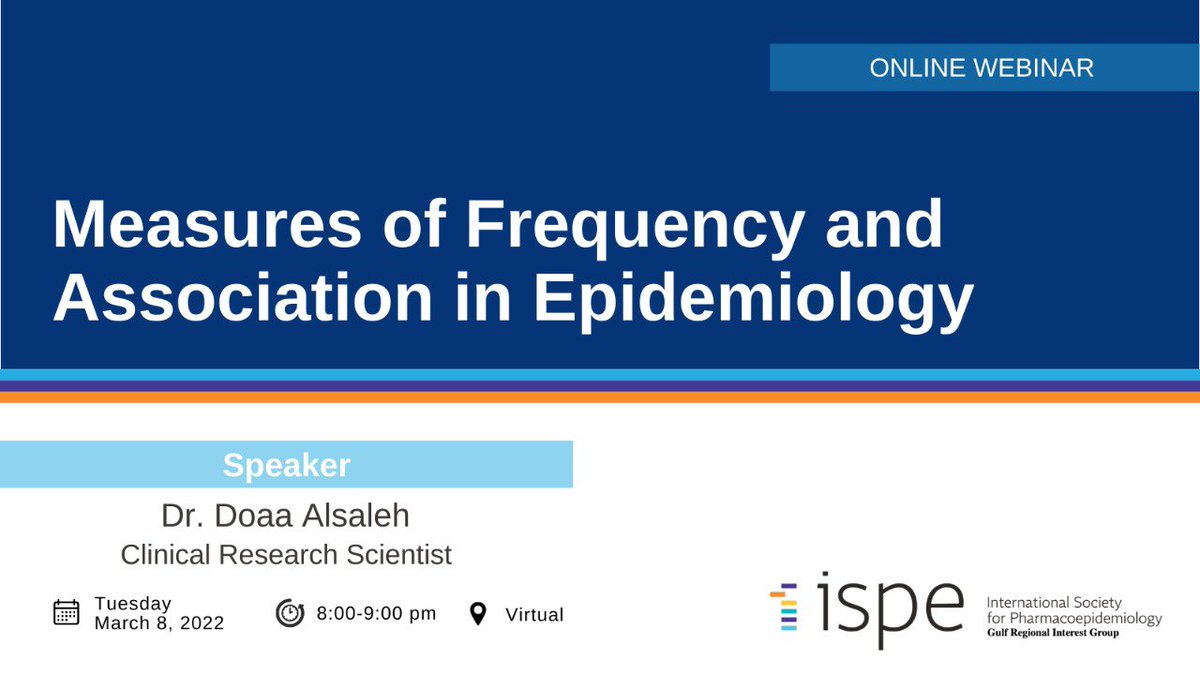 ONLINE WEBINAR

Measures of Frequency and Association in Epidemiology

Speaker

Dr. Doaa Alsaleh
Clinical Research Scientist

Tuesday
March 8, 2022

8:00-9:00 pm

Virtual

ispe

International Society for Pharmacoepidemiology
Gulf Regional Interest Group